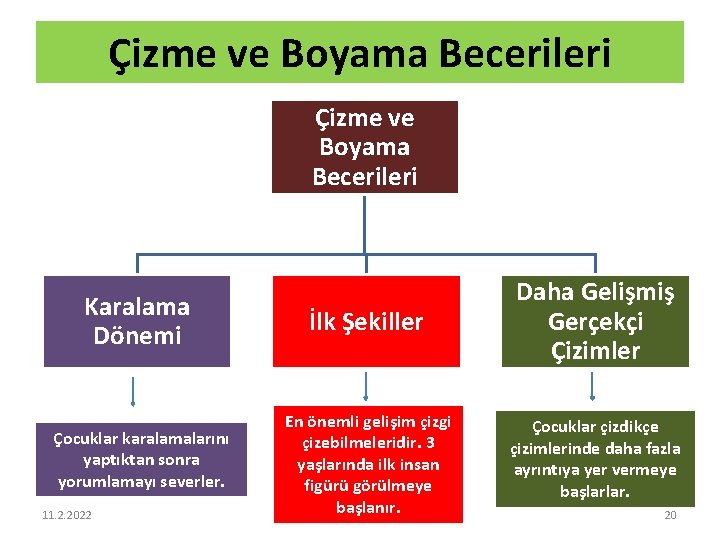 Çizme ve Boyama Becerileri

Çizme ve Boyama Becerileri

Karalama Dönemi

İlk Şekiller

Daha Gelişmiş Gerçekçi Çizimler

Çocuklar karalamalarını yaptıktan sonra yorumlamayı severler.

En önemli gelişim çizgi çizebilmeleridir. 3 yaşlarında ilk insan figürü görülmeye başlanır.

Çocuklar çizdikçe çizimlerinde daha fazla ayrıntıya yer vermeye başlarlar.

11.2.2022

20